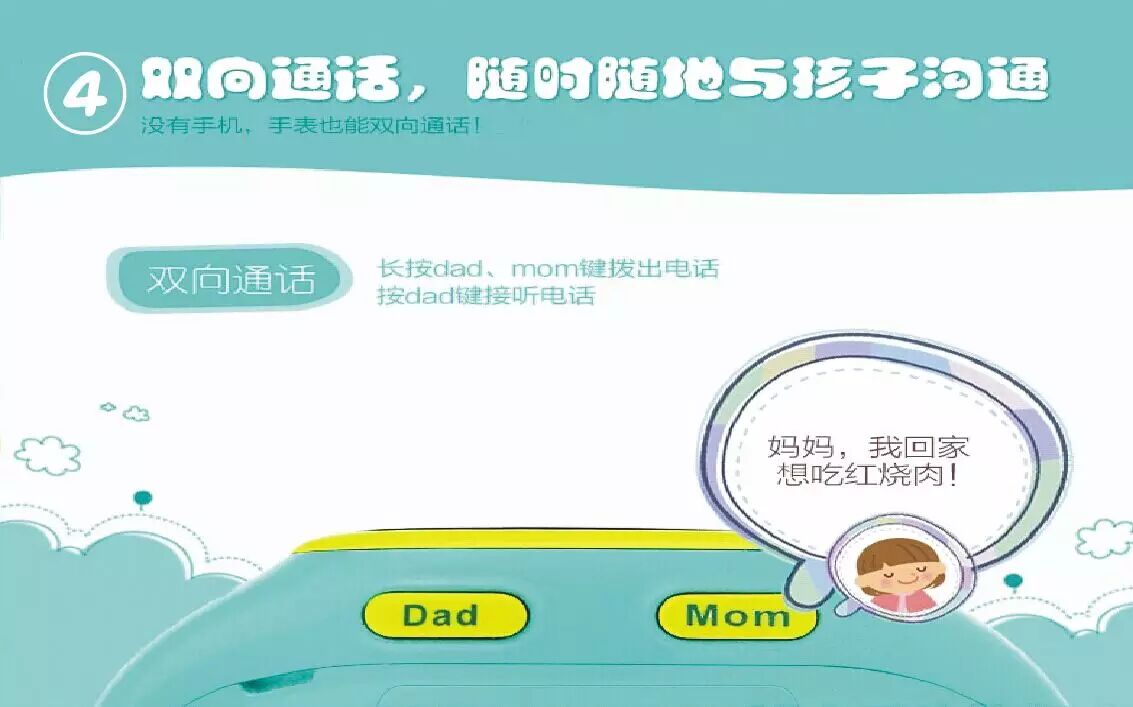 ④ 双向通话，随时随地与孩子沟通
没有手机，手表也能双向通话！

双向通话

长按dad、mom键拨出电话
按dad键接听电话

妈妈，我回家想吃红烧肉！

Dad

Mom